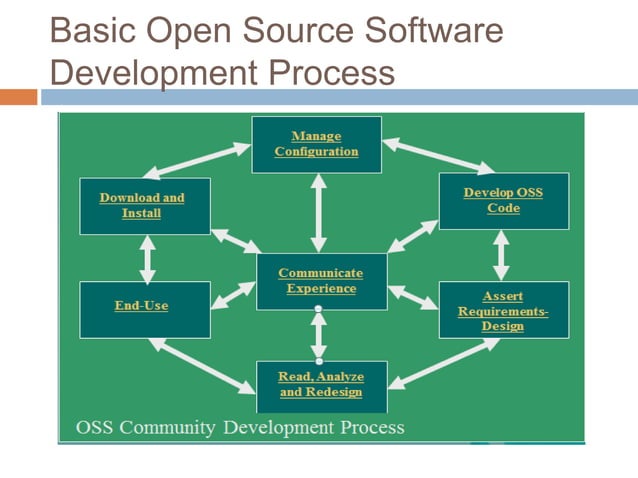 Basic Open Source Software Development Process

Manage Configuration

Download and Install

Develop OSS Code

Communicate Experience

End-Use

Assert Requirements-Design

Read, Analyze and Redesign

OSS Community Development Process